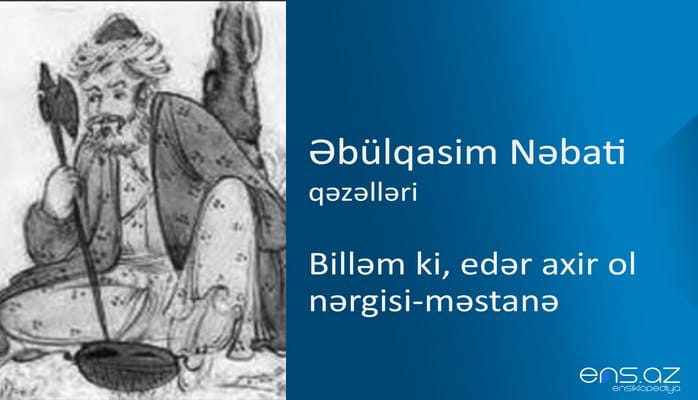 Əbülqasim Nəbati
qəzəlləri

Billəm ki, edər axir ol nərgisi-məstanə

ens.az
ensiklopediya